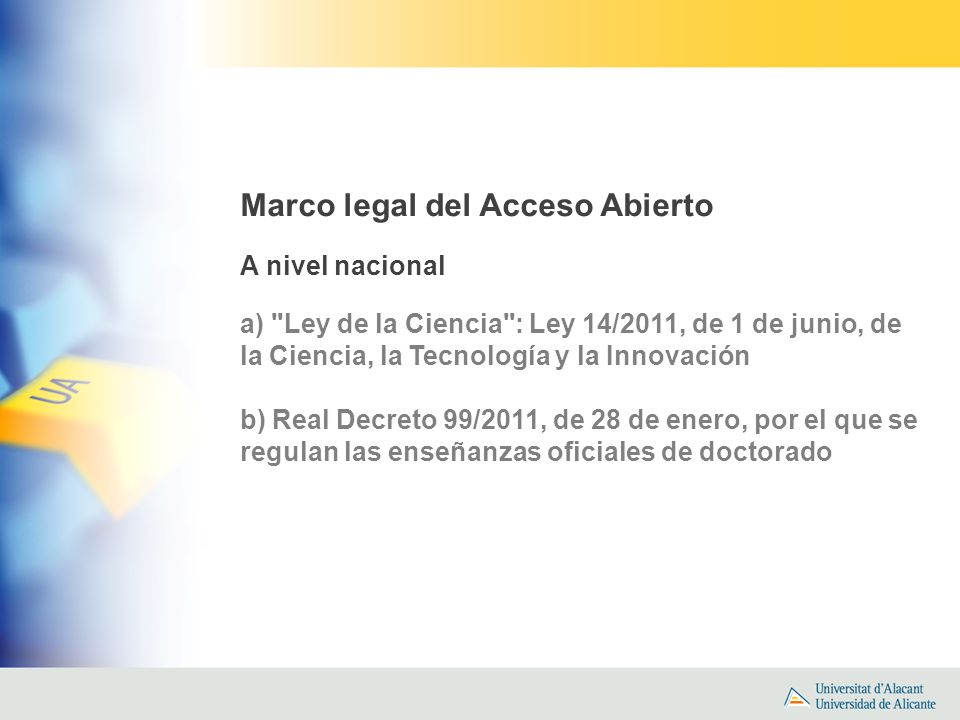 UA

Marco legal del Acceso Abierto

A nivel nacional

a) "Ley de la Ciencia": Ley 14/2011, de 1 de junio, de la Ciencia, la Tecnología y la Innovación

b) Real Decreto 99/2011, de 28 de enero, por el que se regulan las enseñanzas oficiales de doctorado

Universitat d'Alacant
Universidad de Alicante